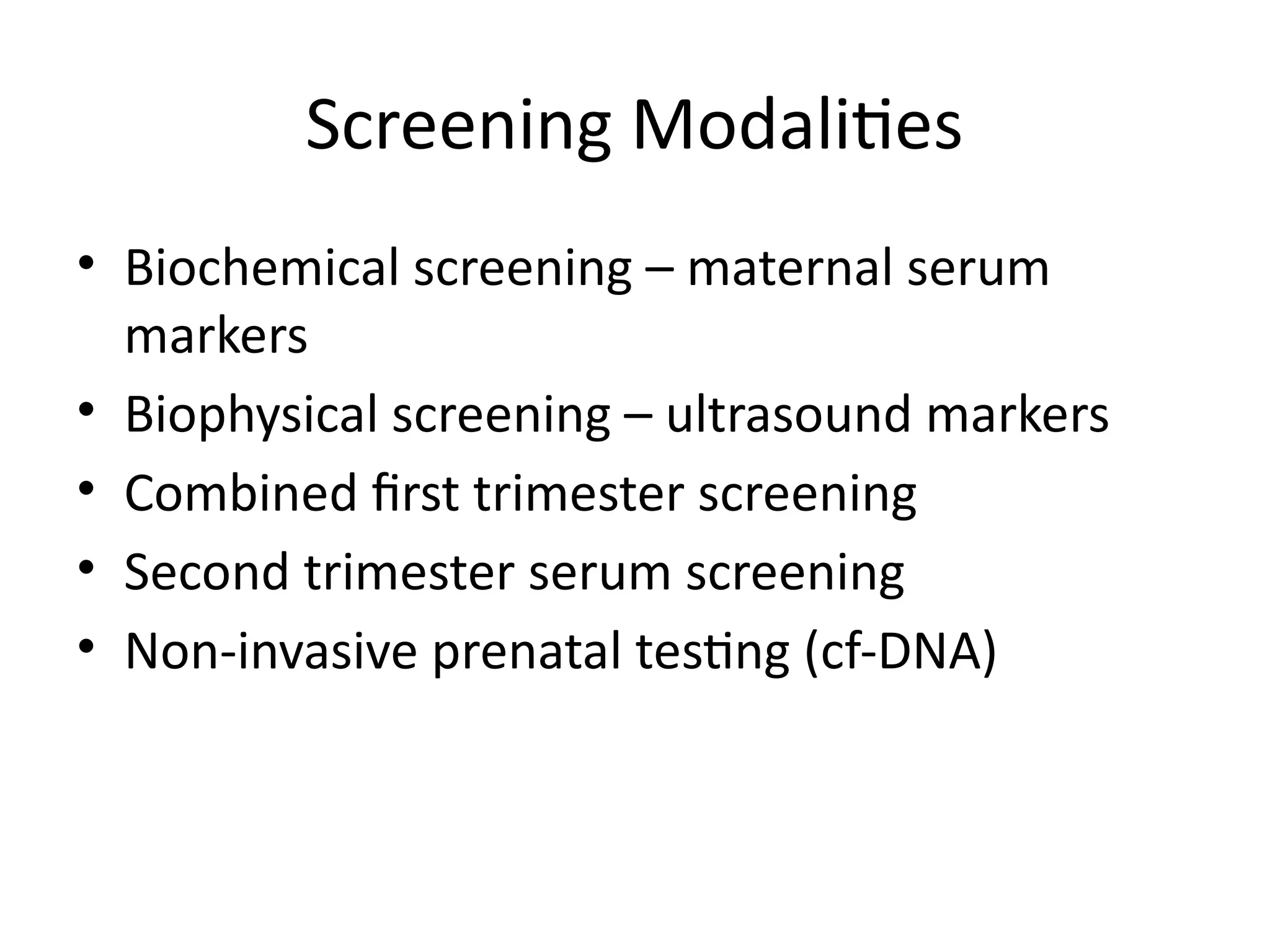 Screening Modalities

• Biochemical screening – maternal serum markers
• Biophysical screening – ultrasound markers
• Combined first trimester screening
• Second trimester serum screening
• Non-invasive prenatal testing (cf-DNA)